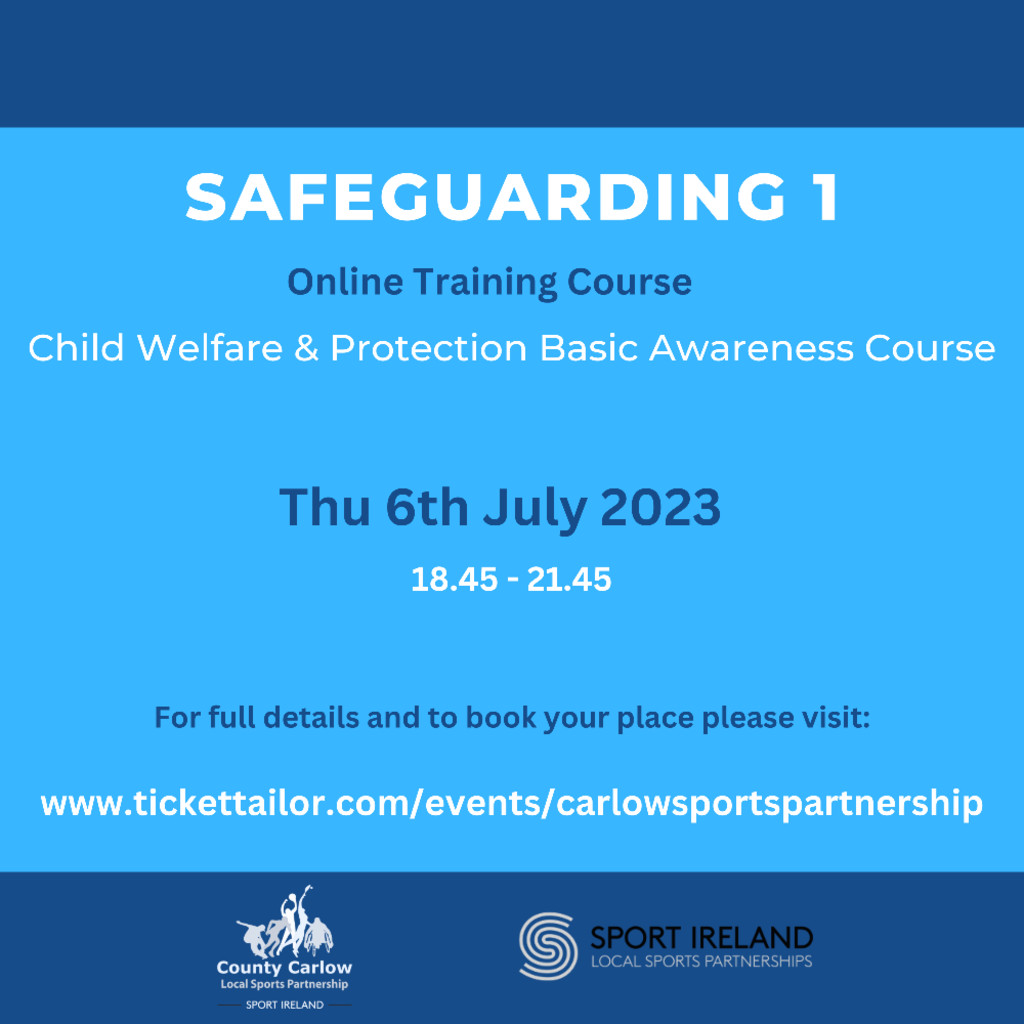 SAFEGUARDING 1

Online Training Course

Child Welfare & Protection Basic Awareness Course

Thu 6th July 2023

18.45 - 21.45

For full details and to book your place please visit:

www.tickettailor.com/events/carlowsportspartnership

County Carlow
Local Sports Partnership
SPORT IRELAND

SPORT IRELAND
LOCAL SPORTS PARTNERSHIPS